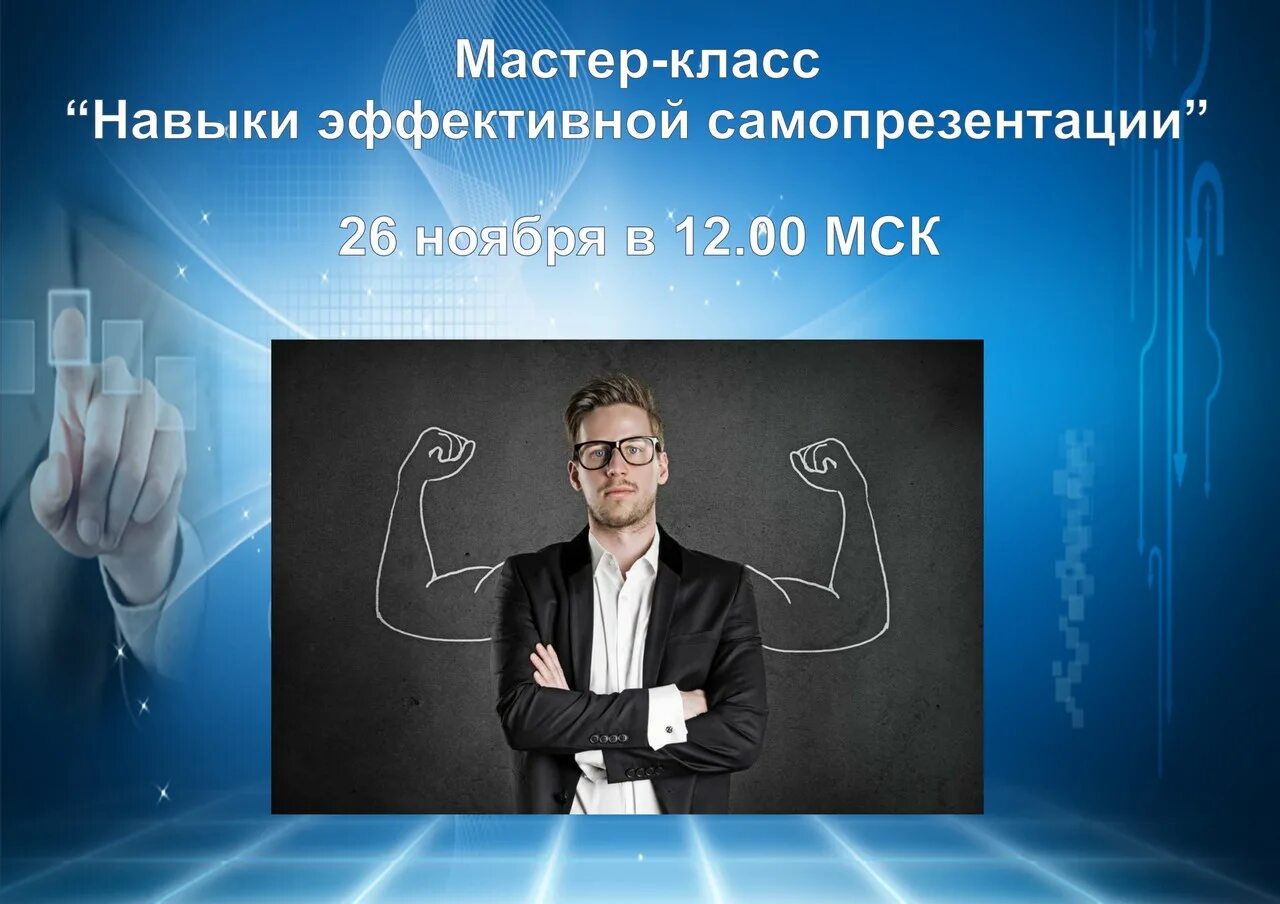 Мастер-класс
“Навыки эффективной самопрезентации”

26 ноября в 12.00 МСК